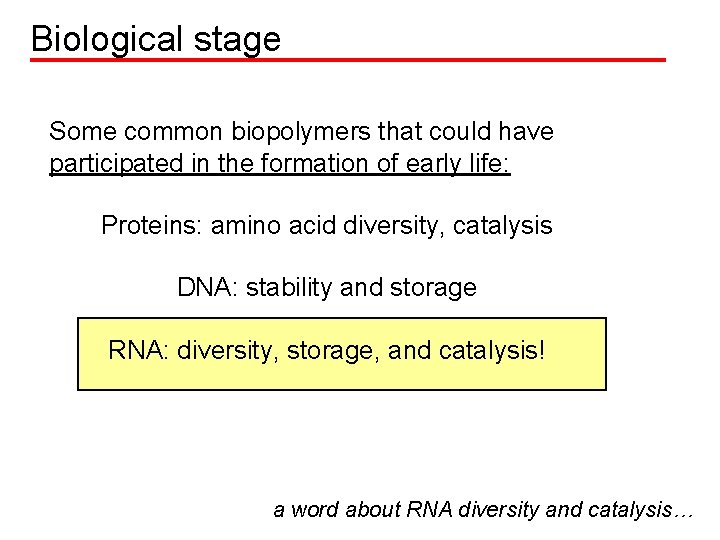 Biological stage

Some common biopolymers that could have participated in the formation of early life:

Proteins: amino acid diversity, catalysis

DNA: stability and storage

RNA: diversity, storage, and catalysis!

a word about RNA diversity and catalysis…